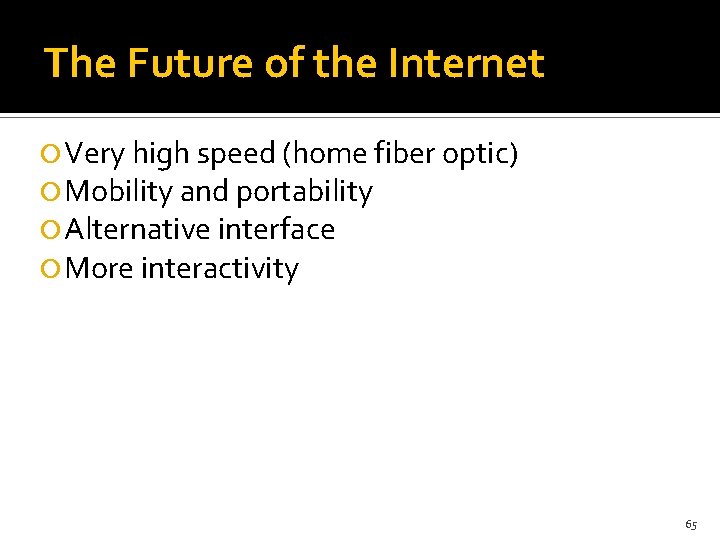 The Future of the Internet

Very high speed (home fiber optic)
Mobility and portability
Alternative interface
More interactivity

65